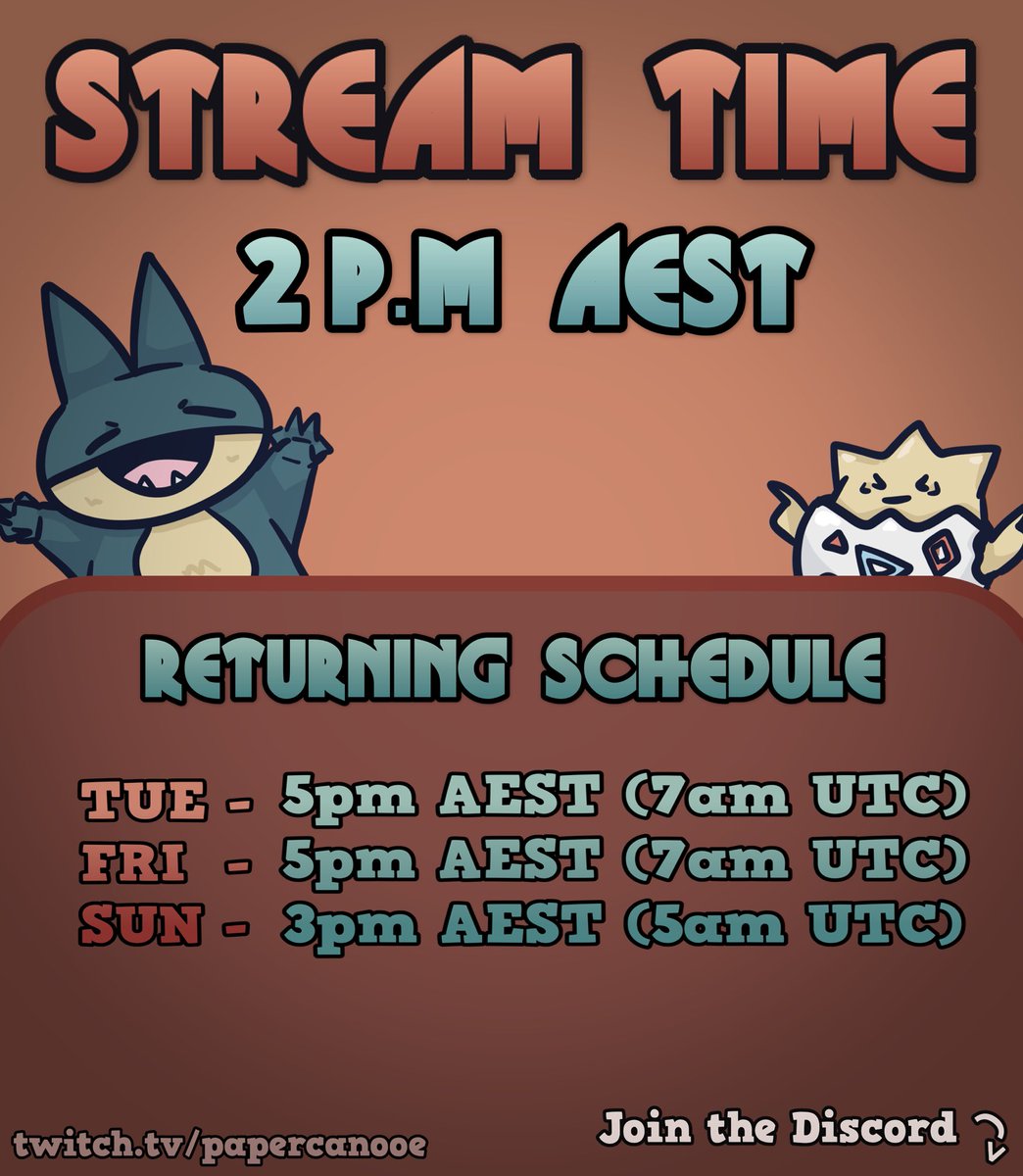 STREAM TIME

2 P.M AEST

RETURNING SCHEDULE

TUE - 5pm AEST (7am UTC)
FRI - 5pm AEST (7am UTC)
SUN - 3pm AEST (5am UTC)

twitch.tv/papercanooe

Join the Discord